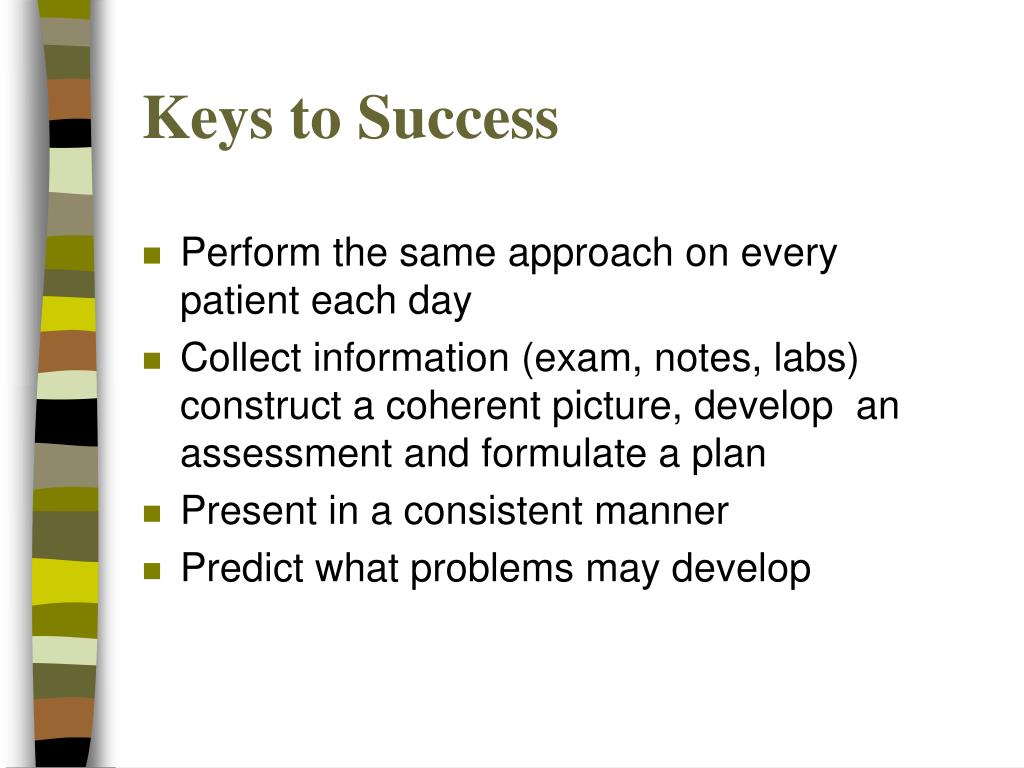 Keys to Success

- Perform the same approach on every patient each day
- Collect information (exam, notes, labs) construct a coherent picture, develop an assessment and formulate a plan
- Present in a consistent manner
- Predict what problems may develop